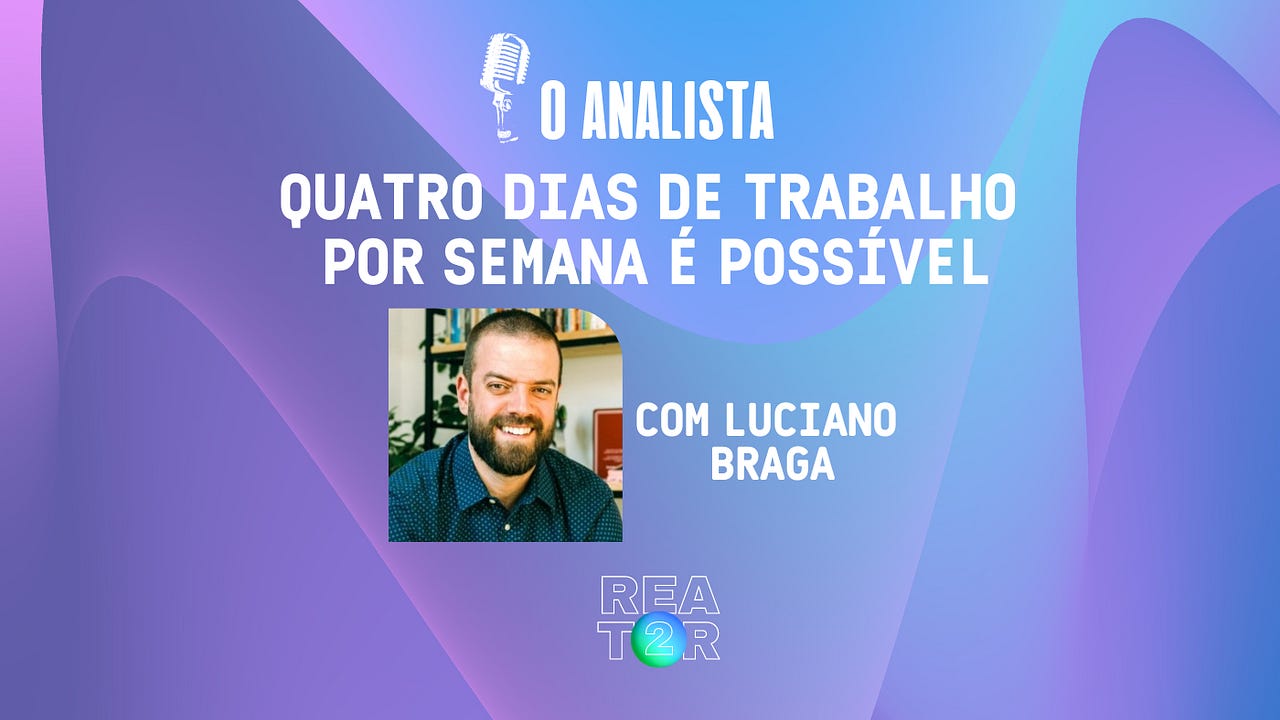 O ANALISTA

QUATRO DIAS DE TRABALHO POR SEMANA É POSSÍVEL

COM LUCIANO BRAGA

REA
T2R